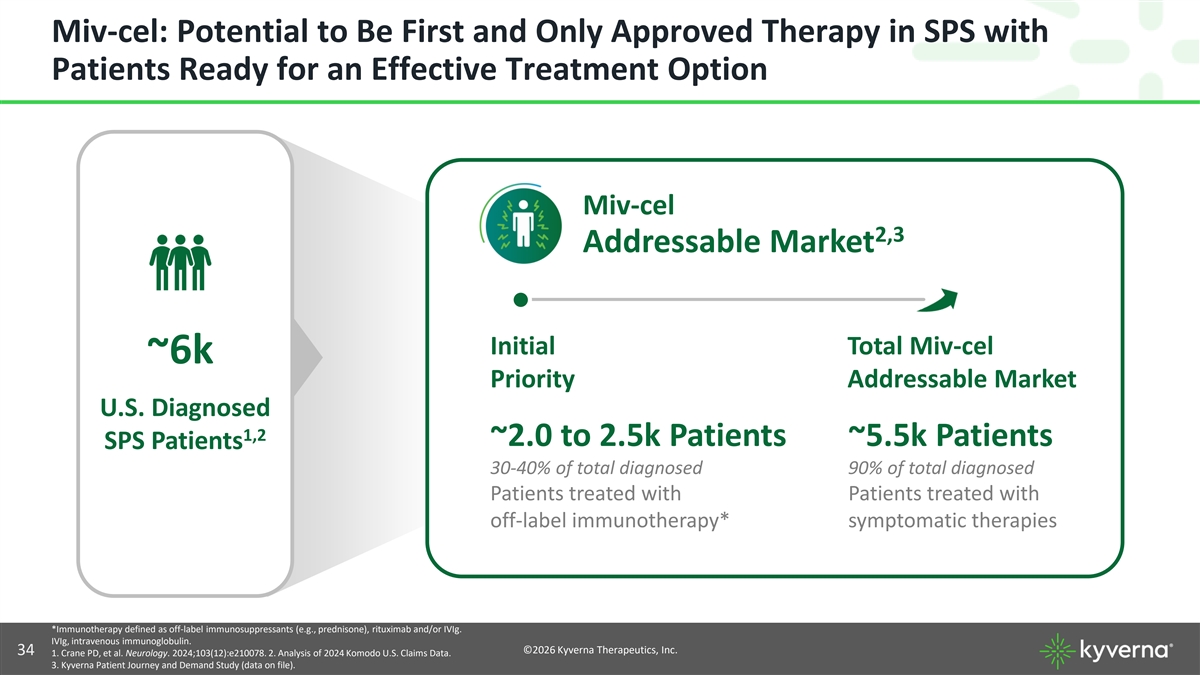 Miv-cel: Potential to Be First and Only Approved Therapy in SPS with Patients Ready for an Effective Treatment Option

~6k

U.S. Diagnosed SPS Patients$^{1,2}$

Miv-cel
Addressable Market$^{2,3}$

Initial Priority

~2.0 to 2.5k Patients

30-40% of total diagnosed

Patients treated with off-label immunotherapy*

Total Miv-cel Addressable Market

~5.5k Patients

90% of total diagnosed

Patients treated with symptomatic therapies

*Immunotherapy defined as off-label immunosuppressants (e.g., prednisone), rituximab and/or IVIg.
IVIg, intravenous immunoglobulin.
1. Crane PD, et al. Neurology. 2024;103(12):e210078. 2. Analysis of 2024 Komodo U.S. Claims Data.
3. Kyverna Patient Journey and Demand Study (data on file).

34

©2026 Kyverna Therapeutics, Inc.

kyverna®